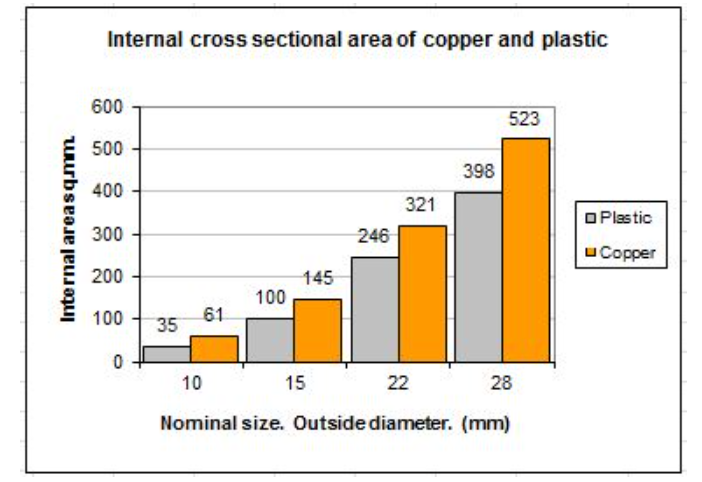 Internal cross sectional area of copper and plastic

Internal area sq.mm.

600
500
400
300
200
100
0

35 61
100 145
246 321
398 523

10 15 22 28

Nominal size. Outside diameter. (mm)

Plastic
Copper